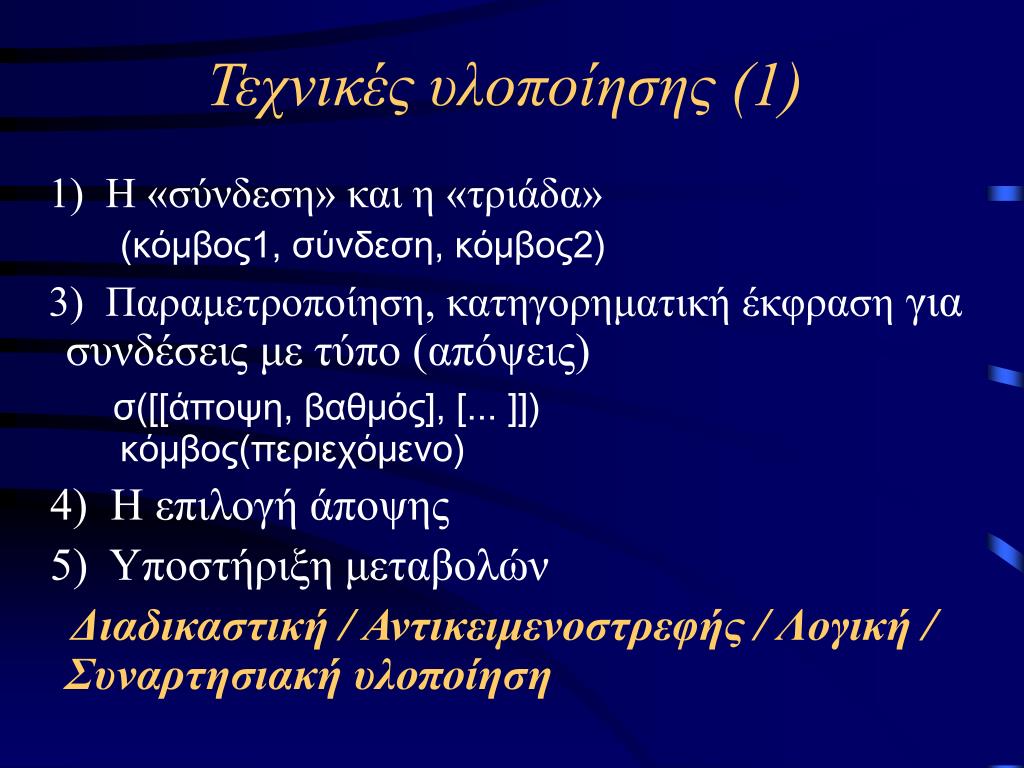 Τεχνικές υλοποίησης (1)

1) Η «σύνδεση» και η «τριάδα»
(κόμβος1, σύνδεση, κόμβος2)

3) Παραμετροποίηση, κατηγορηματική έκφραση για συνδέσεις με τύπο (απόψεις)
σ([[άποψη, βαθμός], [... ]])
κόμβος(περιεχόμενο)

4) Η επιλογή άποψης

5) Υποστήριξη μεταβολών

Διαδικαστική / Αντικειμενοστρεφής / Λογική / Συναρτησιακή υλοποίηση